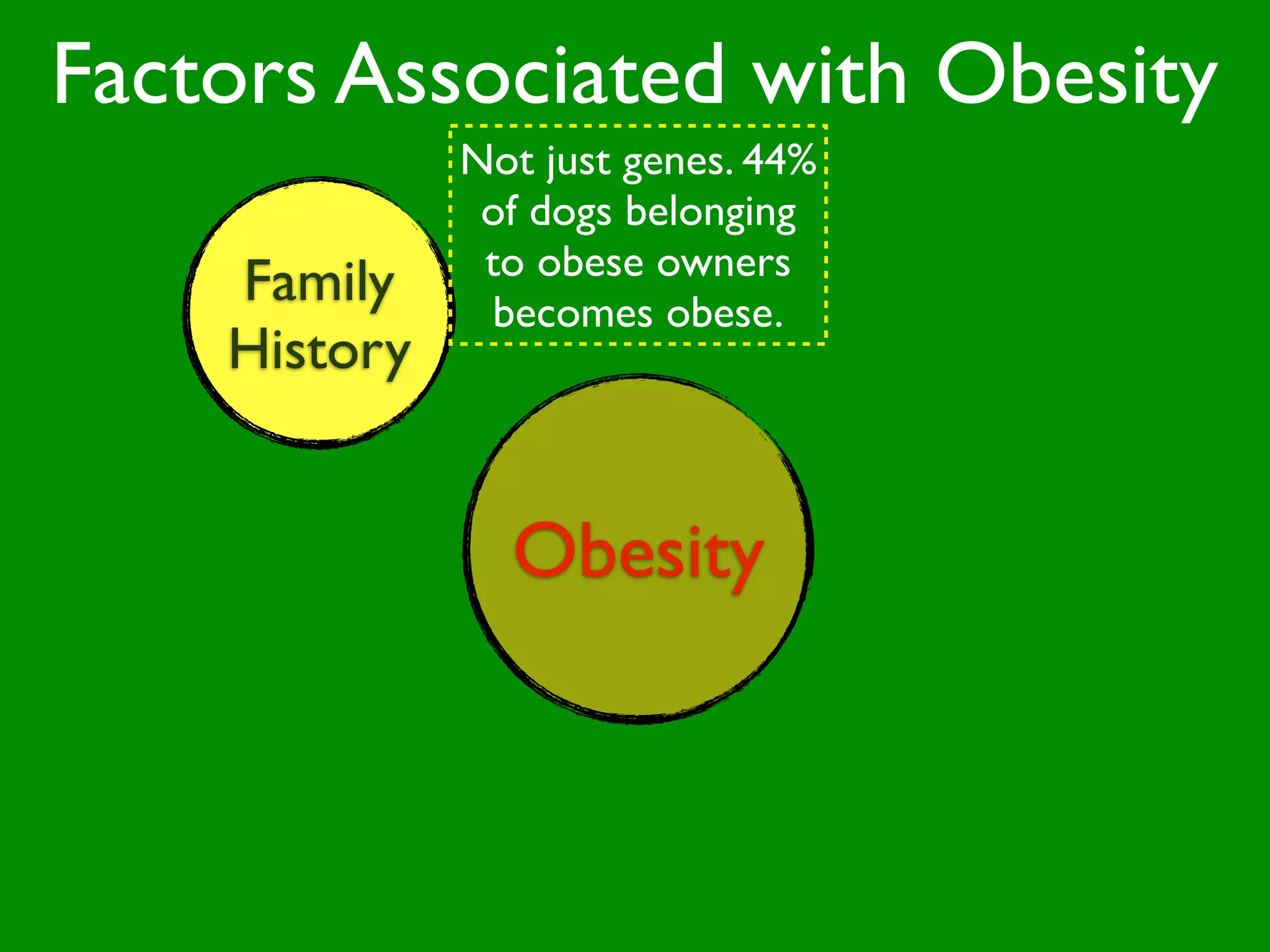 Factors Associated with Obesity

Family History

Not just genes. 44% of dogs belonging to obese owners becomes obese.

Obesity